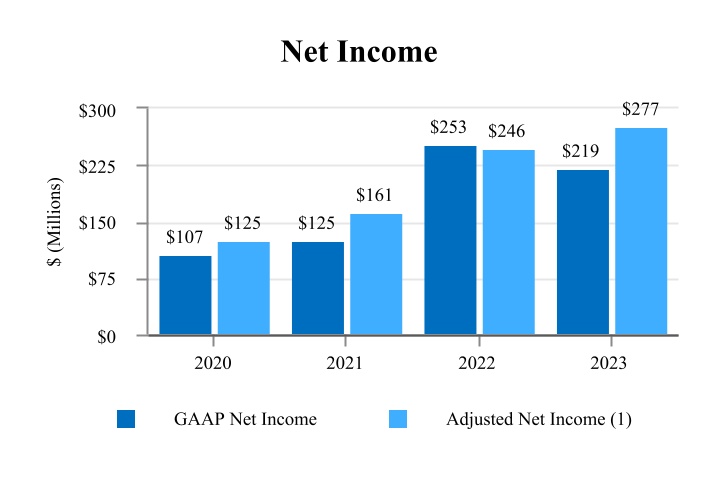 Net Income

$ (Millions)

$300
$225
$150
$75
$0

$107 $125
$125 $161
$253 $246
$219 $277

2020
2021
2022
2023

GAAP Net Income
Adjusted Net Income (1)